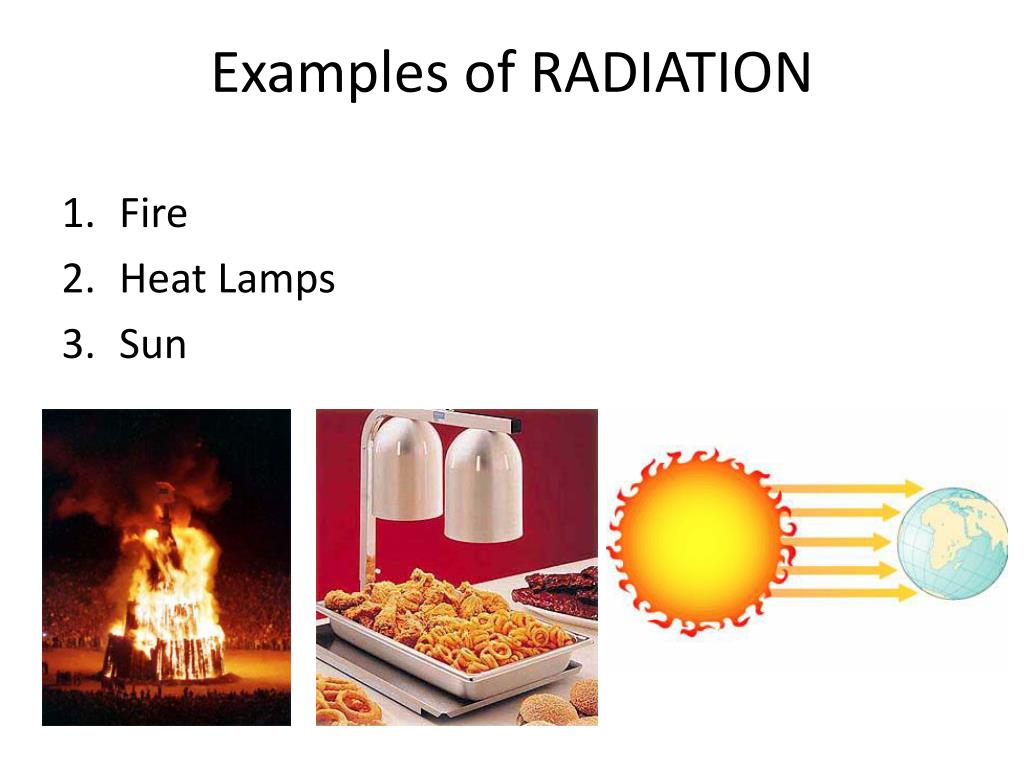 Examples of RADIATION

1. Fire
2. Heat Lamps
3. Sun